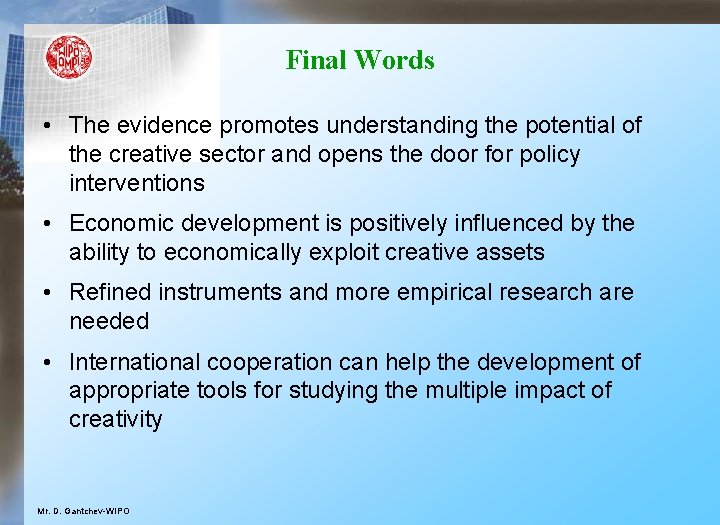 WIPO OMPI

Final Words

• The evidence promotes understanding the potential of the creative sector and opens the door for policy interventions

• Economic development is positively influenced by the ability to economically exploit creative assets

• Refined instruments and more empirical research are needed

• International cooperation can help the development of appropriate tools for studying the multiple impact of creativity

Mr. D. Gantchev-WIPO